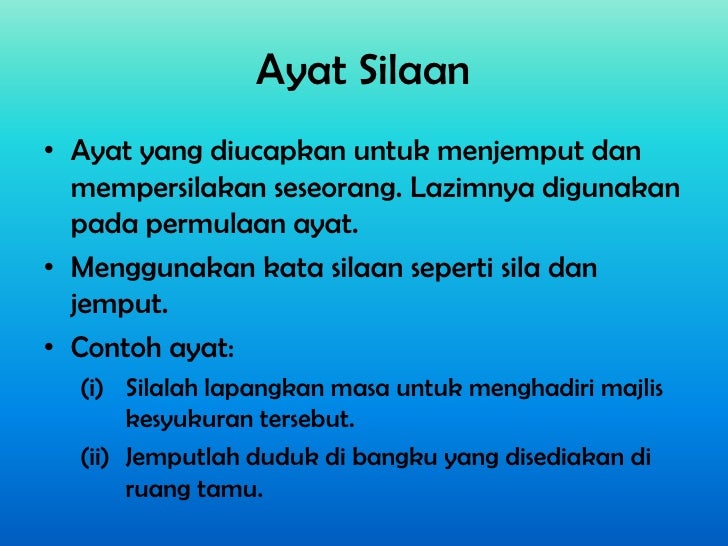 Ayat Silaan

• Ayat yang diucapkan untuk menjemput dan mempersilakan seseorang. Lazimnya digunakan pada permulaan ayat.

• Menggunakan kata silaan seperti sila dan jemput.

• Contoh ayat:

(i) Silalah lapangkan masa untuk menghadiri majlis kesyukuran tersebut.

(ii) Jemputlah duduk di bangku yang disediakan di ruang tamu.